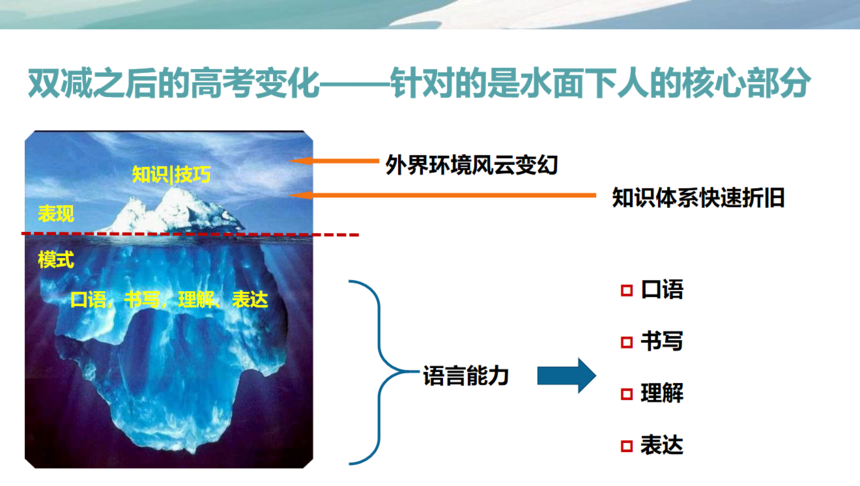 双减之后的高考变化——针对的是水面下人的核心部分

知识|技巧

表现

模式

口语，书写，理解，表达

外界环境风云变幻

知识体系快速折旧

语言能力

口语

书写

理解

表达